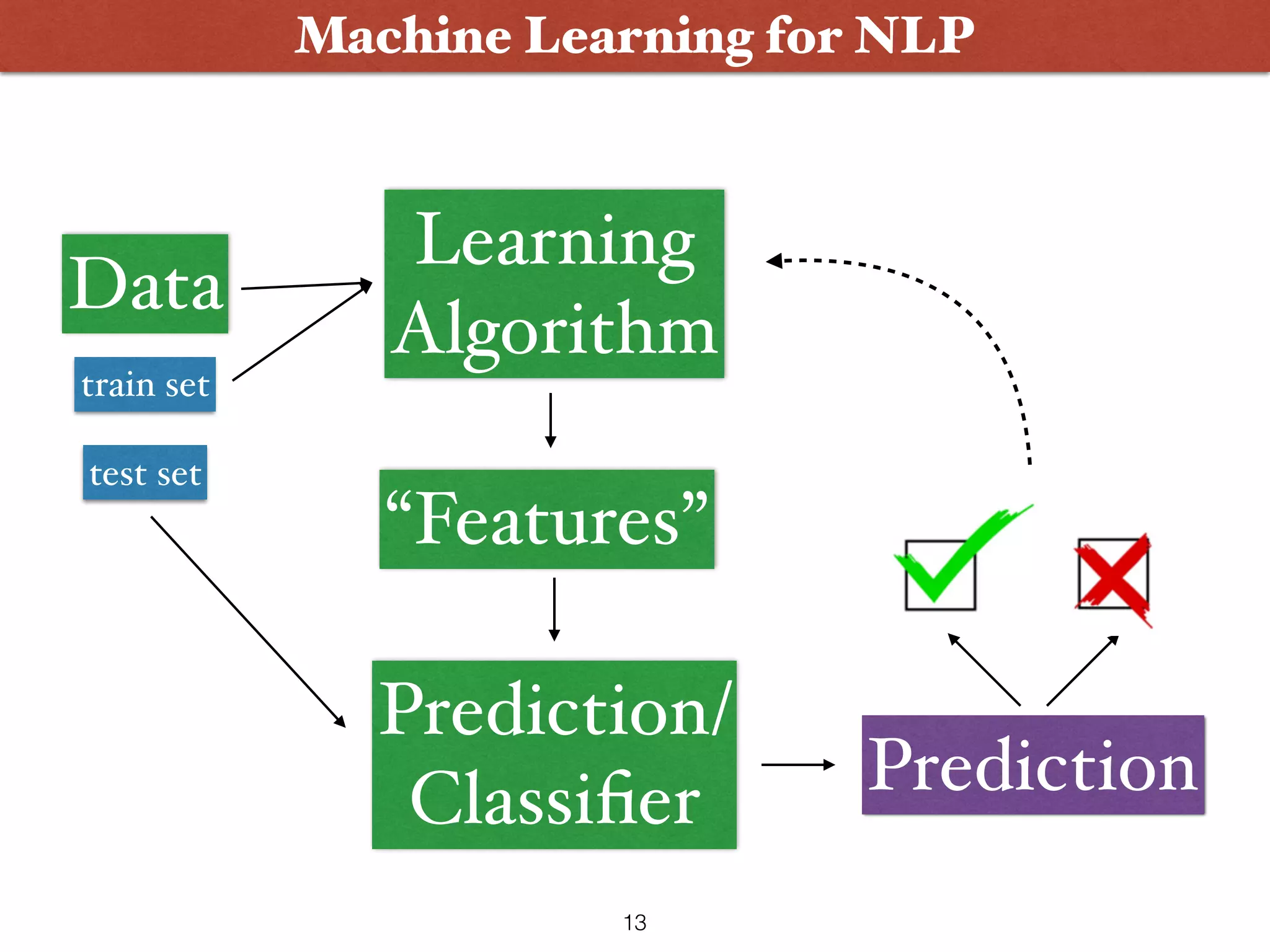 Machine Learning for NLP

Data

train set

test set

Learning Algorithm

“Features”

Prediction/ Classifier

Prediction

13